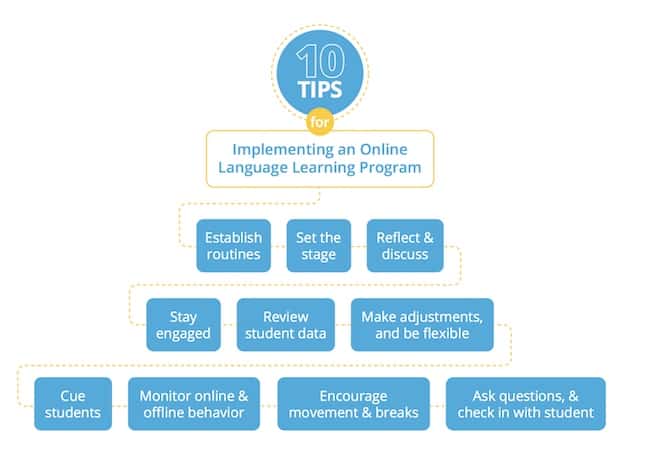 10 TIPS

for

Implementing an Online Language Learning Program

Establish routines

Set the stage

Reflect & discuss

Stay engaged

Review student data

Make adjustments, and be flexible

Cue students

Monitor online & offline behavior

Encourage movement & breaks

Ask questions, & check in with student